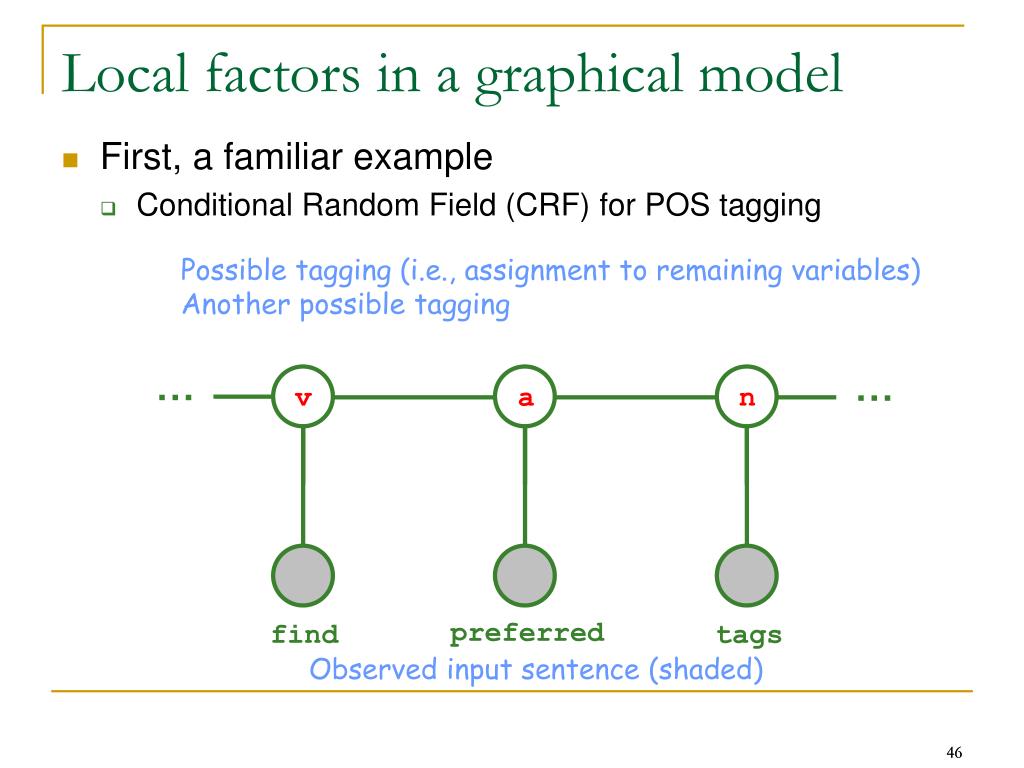 Local factors in a graphical model

First, a familiar example

Conditional Random Field (CRF) for POS tagging

Possible tagging (i.e., assignment to remaining variables)
Another possible tagging

…

v

a

n

…

find

preferred

tags

Observed input sentence (shaded)

46